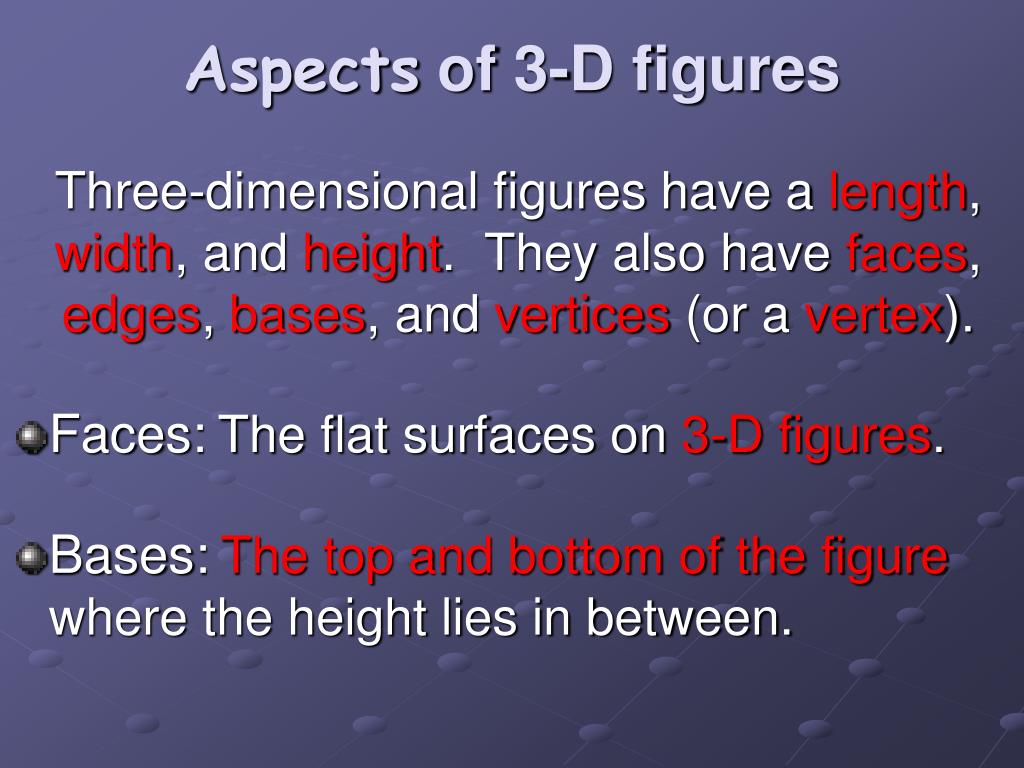 Aspects of 3-D figures

Three-dimensional figures have a length, width, and height. They also have faces, edges, bases, and vertices (or a vertex).

Faces: The flat surfaces on 3-D figures.

Bases: The top and bottom of the figure where the height lies in between.